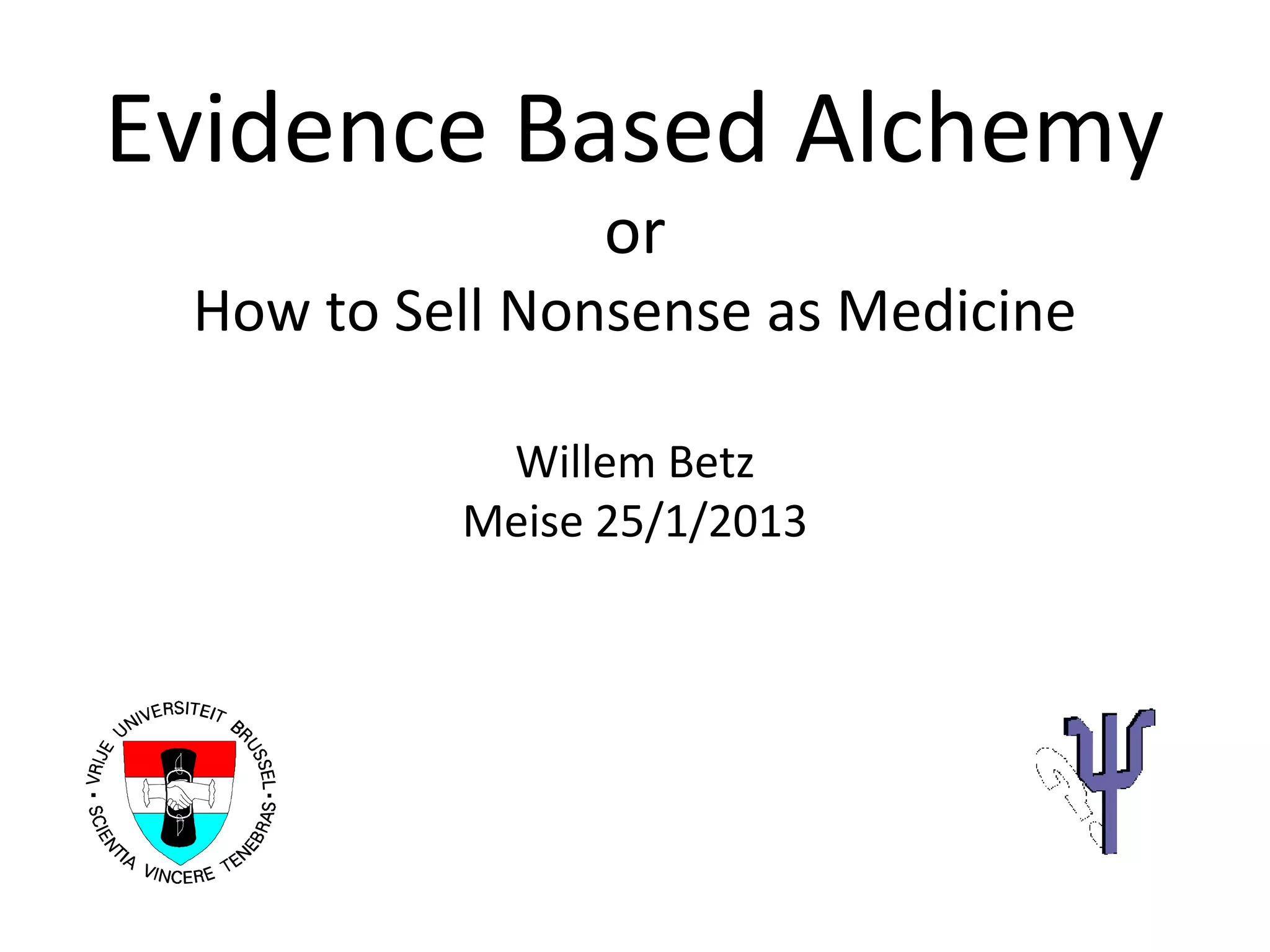 Evidence Based Alchemy
or
How to Sell Nonsense as Medicine

Willem Betz
Meise 25/1/2013

VRIJE UNIVERSITEIT BRUSSEL • SCIENTIA VINCERE TENEBRAS •